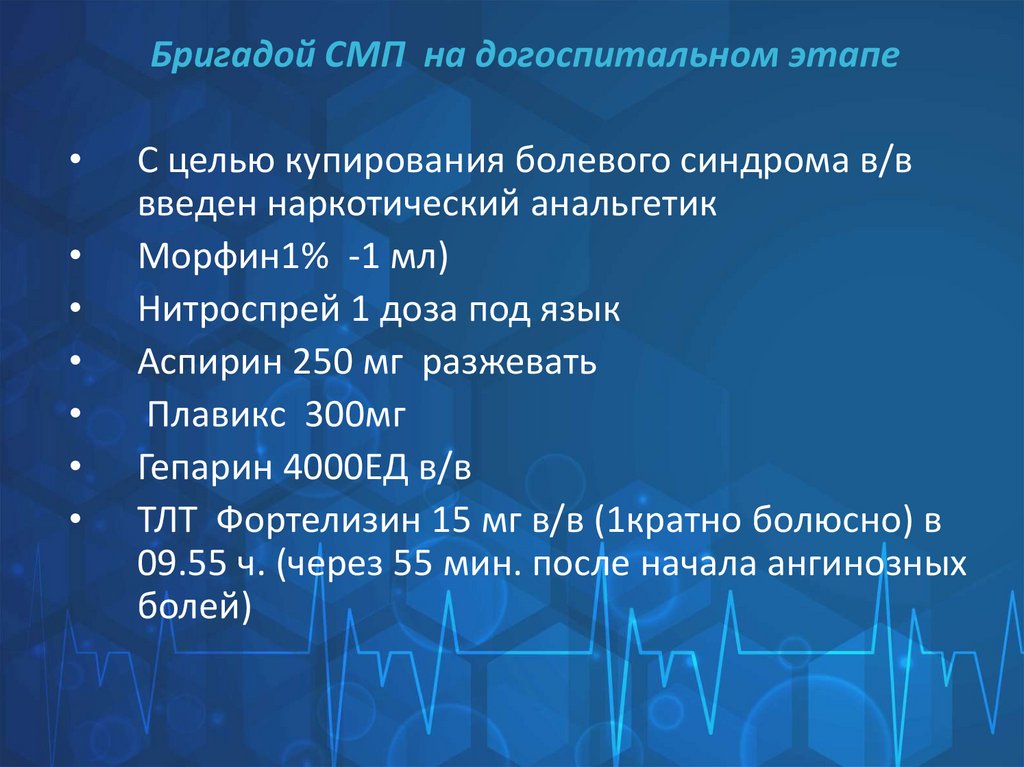 Бригадой СМП на догоспитальном этапе

• С целью купирования болевого синдрома в/в введен наркотический анальгетик
• Морфин1% -1 мл)
• Нитроспрей 1 доза под язык
• Аспирин 250 мг разжевать
• Плавикс 300мг
• Гепарин 4000ЕД в/в
• ТЛТ Фортелизин 15 мг в/в (1кратно болюсно) в 09.55 ч. (через 55 мин. после начала ангинозных болей)